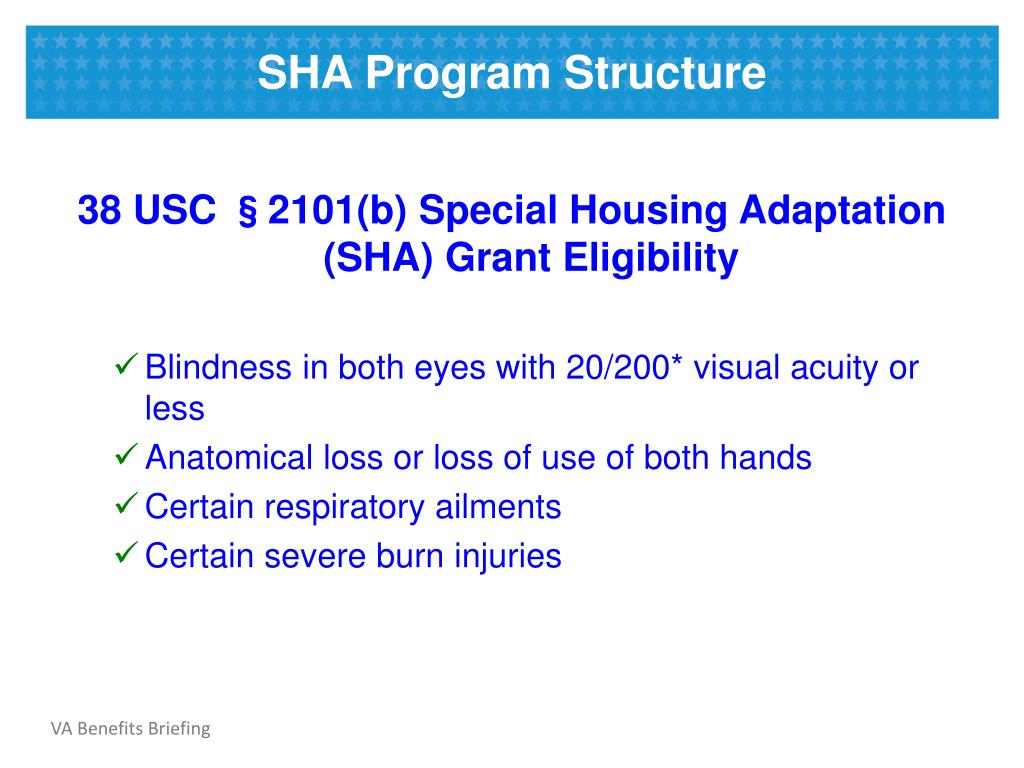 SHA Program Structure

38 USC § 2101(b) Special Housing Adaptation (SHA) Grant Eligibility

✓ Blindness in both eyes with 20/200* visual acuity or less
✓ Anatomical loss or loss of use of both hands
✓ Certain respiratory ailments
✓ Certain severe burn injuries

VA Benefits Briefing